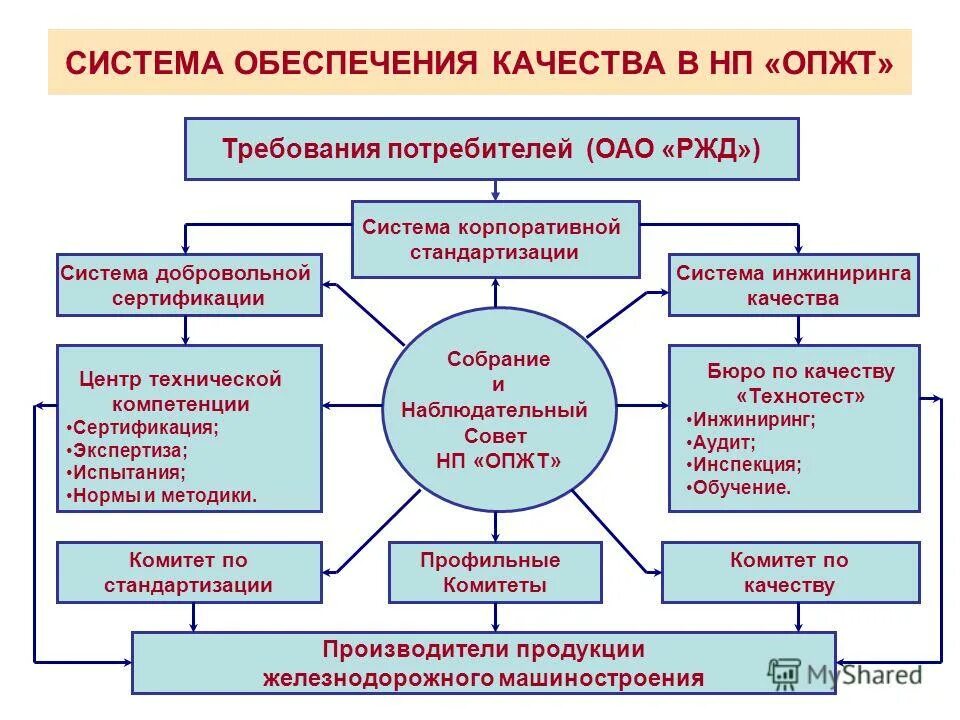 СИСТЕМА ОБЕСПЕЧЕНИЯ КАЧЕСТВА В НП «ОПЖТ»

Требования потребителей (ОАО «РЖД»)

Система корпоративной стандартизации

Система добровольной сертификации

Система инжиниринга качества

Центр технической компетенции
•Сертификация;
•Экспертиза;
•Испытания;
•Нормы и методики.

Собрание и Наблюдательный Совет НП «ОПЖТ»

Бюро по качеству «Технотест»
•Инжиниринг;
•Аудит;
•Инспекция;
•Обучение.

Комитет по стандартизации

Профильные Комитеты

Комитет по качеству

Производители продукции железнодорожного машиностроения

MyShared